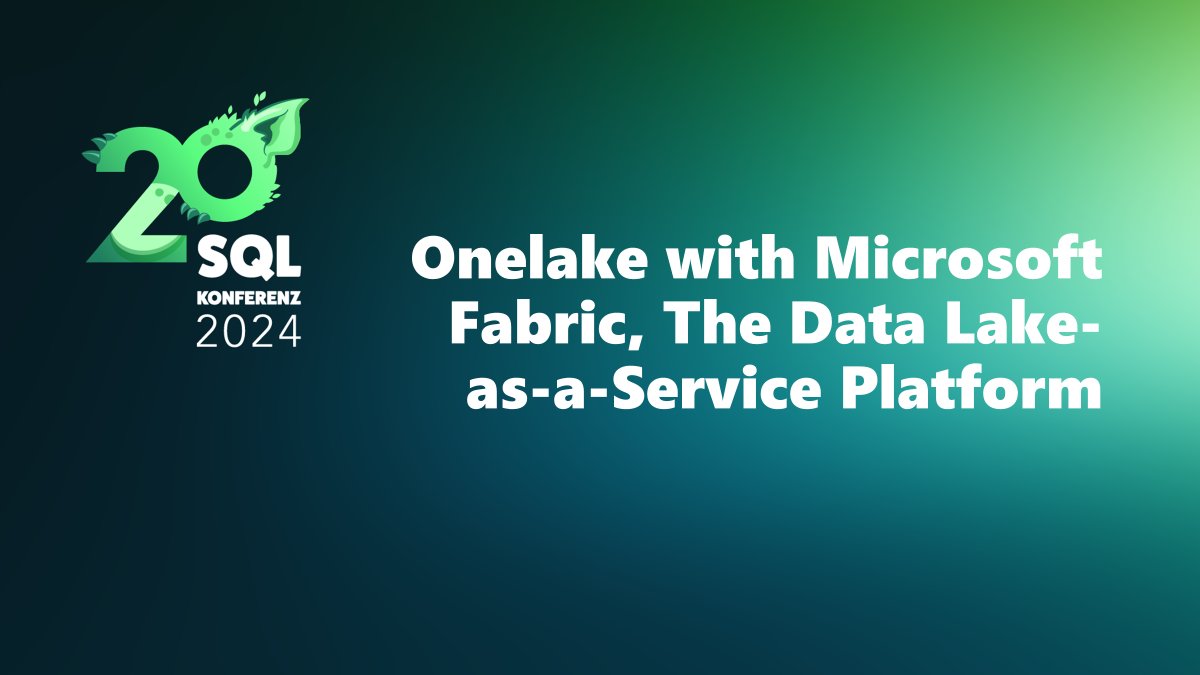 20
SQL
KONFERENZ
2024

Onelake with Microsoft Fabric, The Data Lake-as-a-Service Platform